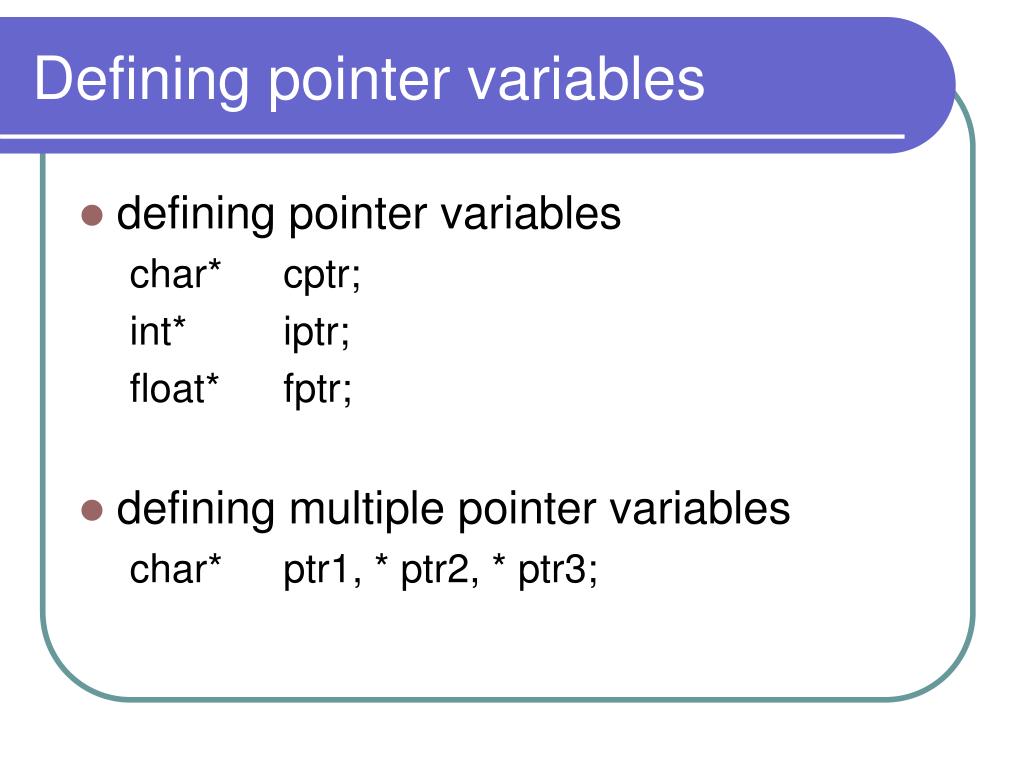 Defining pointer variables

defining pointer variables
char* cptr;
int* iptr;
float* fptr;

defining multiple pointer variables
char* ptr1, * ptr2, * ptr3;